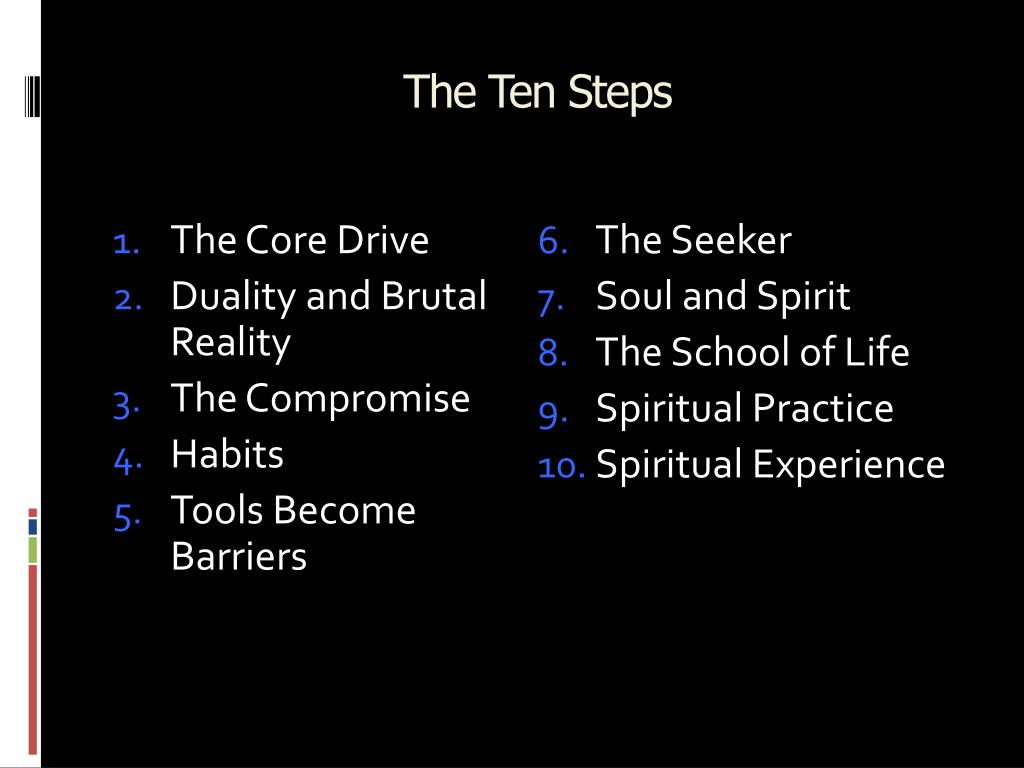 The Ten Steps

1. The Core Drive
2. Duality and Brutal Reality
3. The Compromise
4. Habits
5. Tools Become Barriers

6. The Seeker
7. Soul and Spirit
8. The School of Life
9. Spiritual Practice
10. Spiritual Experience